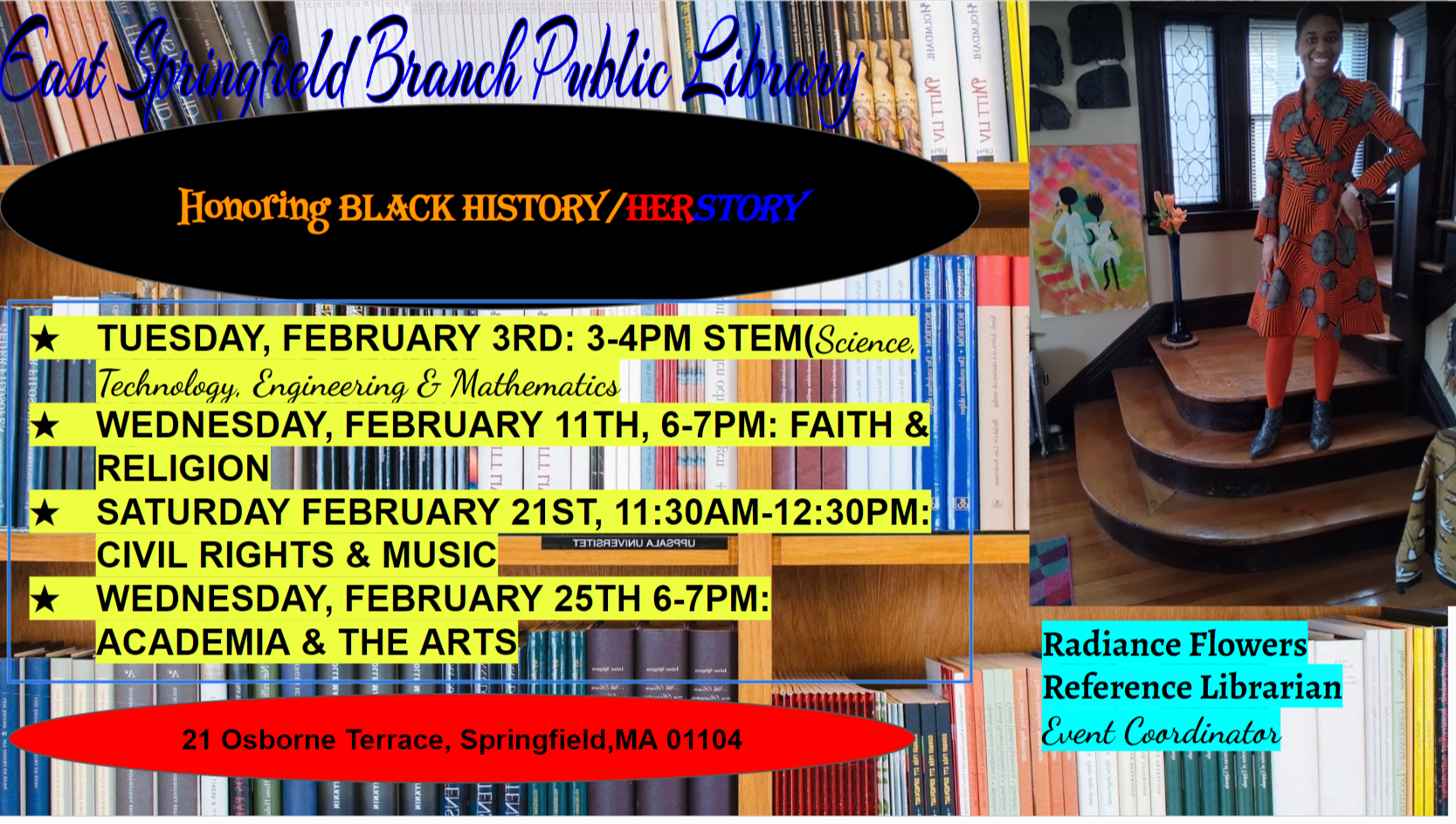 East Springfield Branch Public Library

Honoring BLACK HISTORY/HERSTORY

★ TUESDAY, FEBRUARY 3RD: 3-4PM STEM(Science, Technology, Engineering & Mathematics
★ WEDNESDAY, FEBRUARY 11TH, 6-7PM: FAITH & RELIGION
★ SATURDAY FEBRUARY 21ST, 11:30AM-12:30PM: CIVIL RIGHTS & MUSIC
★ WEDNESDAY, FEBRUARY 25TH 6-7PM: ACADEMIA & THE ARTS

21 Osborne Terrace, Springfield,MA 01104

Radiance Flowers
Reference Librarian
Event Coordinator